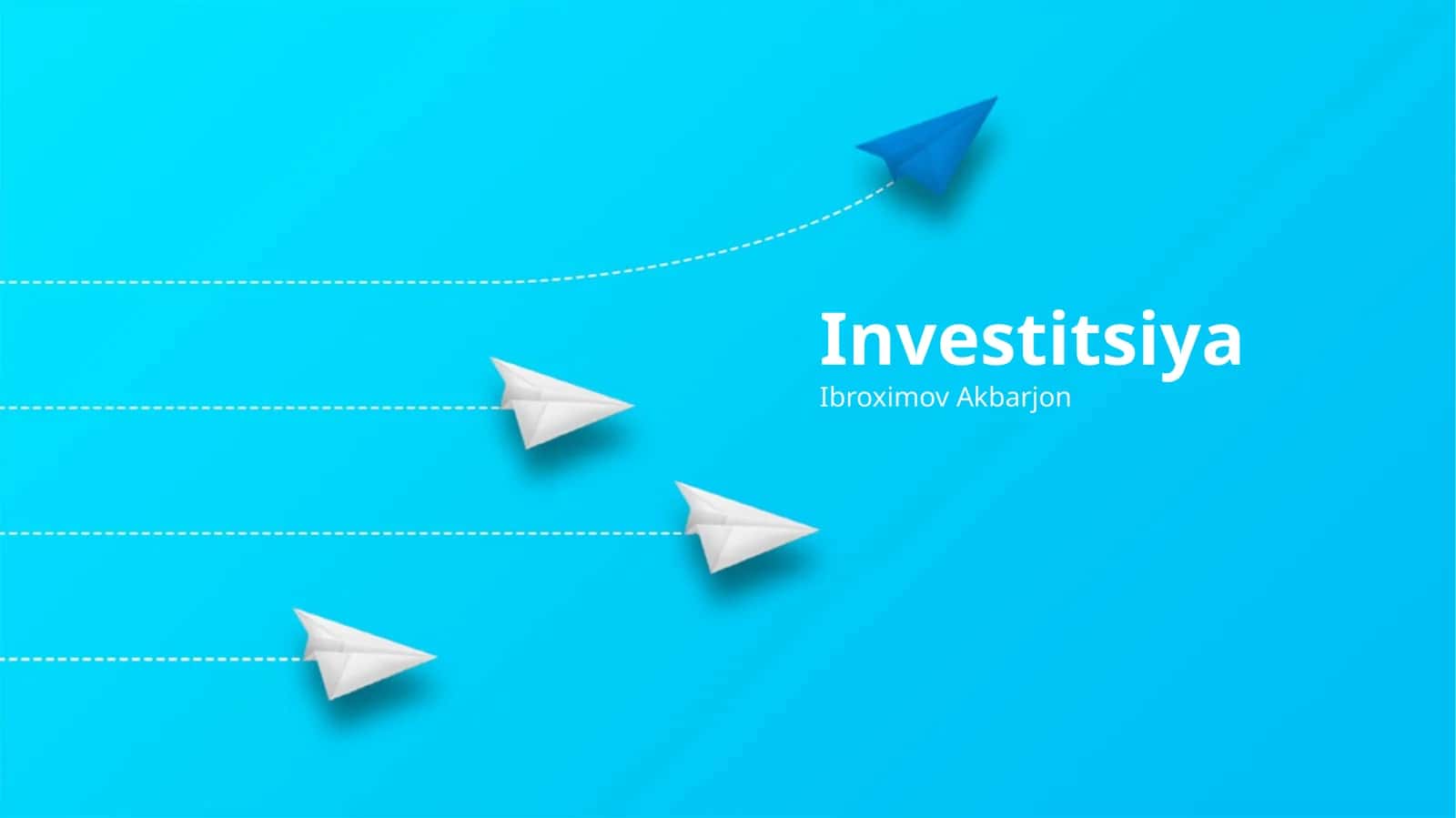 Investitsiya
Ibroximov Akbarjon